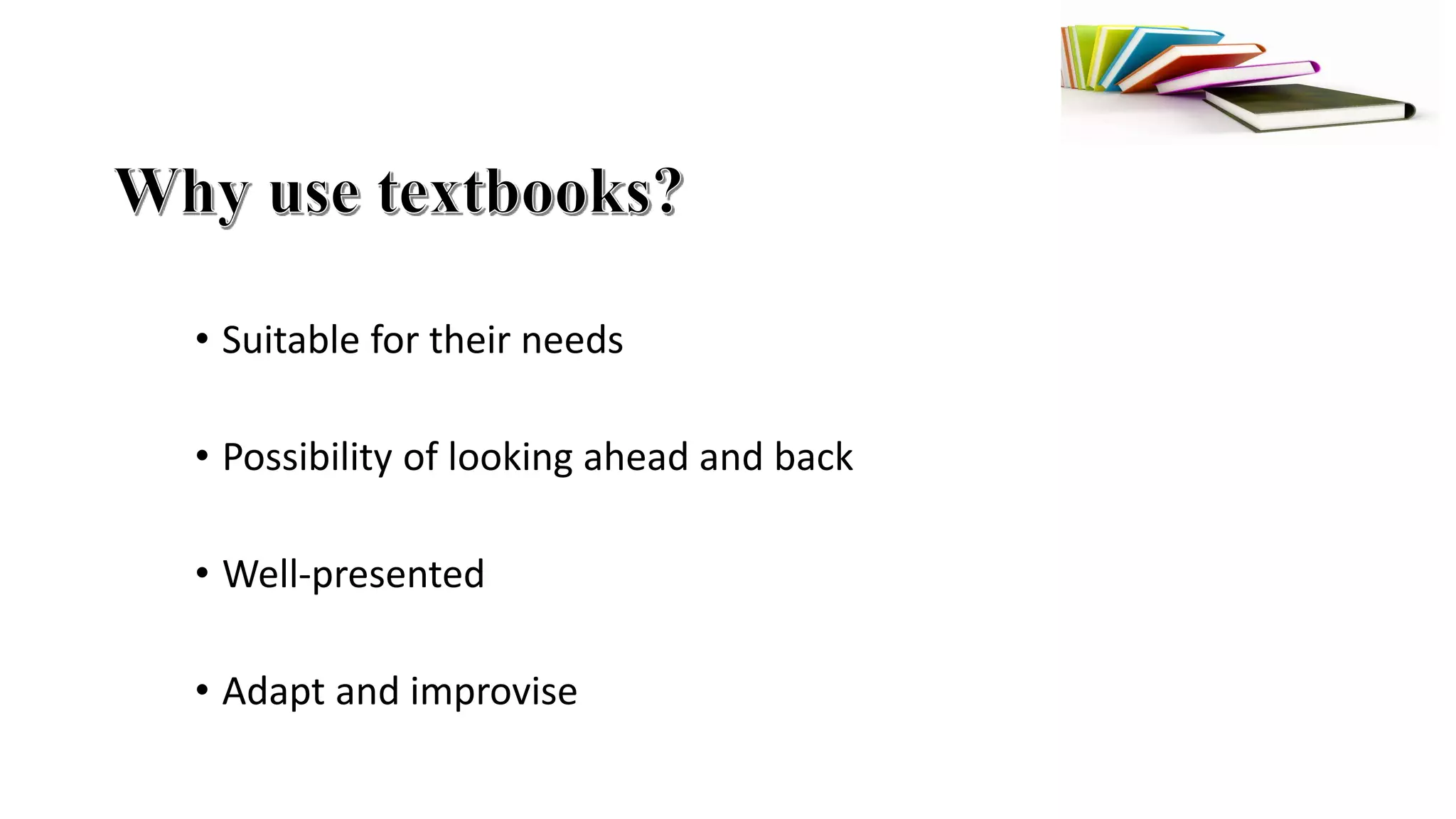 Why use textbooks?

• Suitable for their needs

• Possibility of looking ahead and back

• Well-presented

• Adapt and improvise